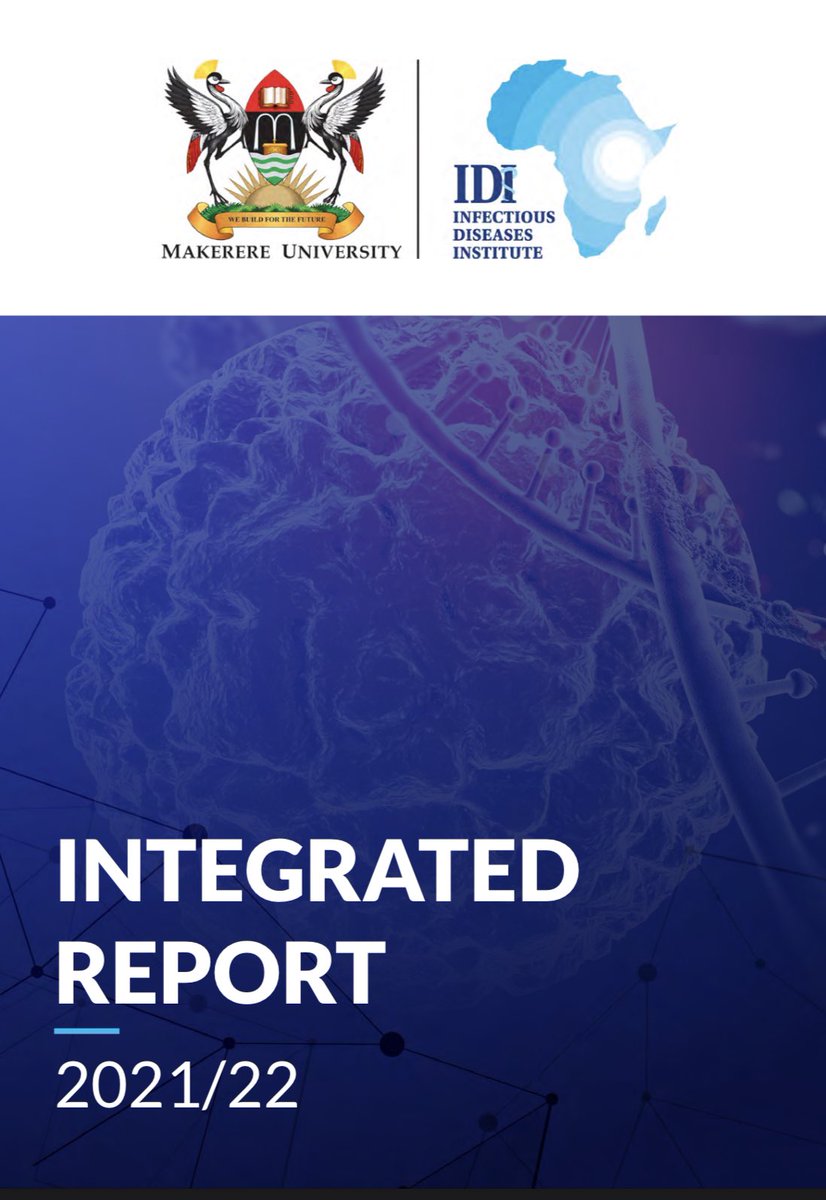 WE BUILD FOR THE FUTURE
MAKERERE UNIVERSITY

IDI
INFECTIOUS DISEASES INSTITUTE

INTEGRATED REPORT

2021/22